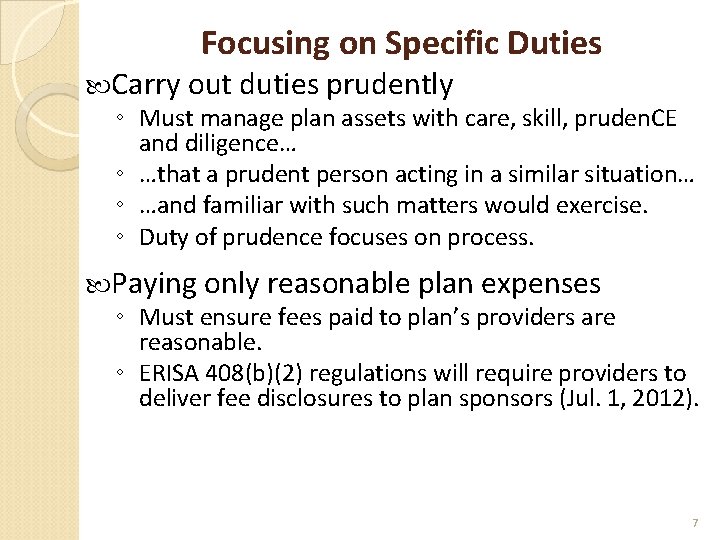 Focusing on Specific Duties

Carry out duties prudently

◦ Must manage plan assets with care, skill, prudenCE and diligence…
◦ …that a prudent person acting in a similar situation…
◦ …and familiar with such matters would exercise.
◦ Duty of prudence focuses on process.

Paying only reasonable plan expenses

◦ Must ensure fees paid to plan's providers are reasonable.
◦ ERISA 408(b)(2) regulations will require providers to deliver fee disclosures to plan sponsors (Jul. 1, 2012).

7